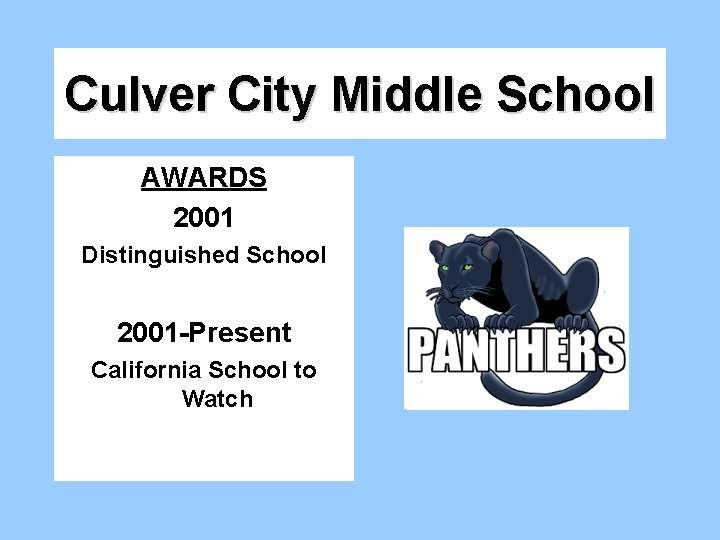 Culver City Middle School

AWARDS

2001

Distinguished School

2001-Present

California School to Watch

PANTHERS